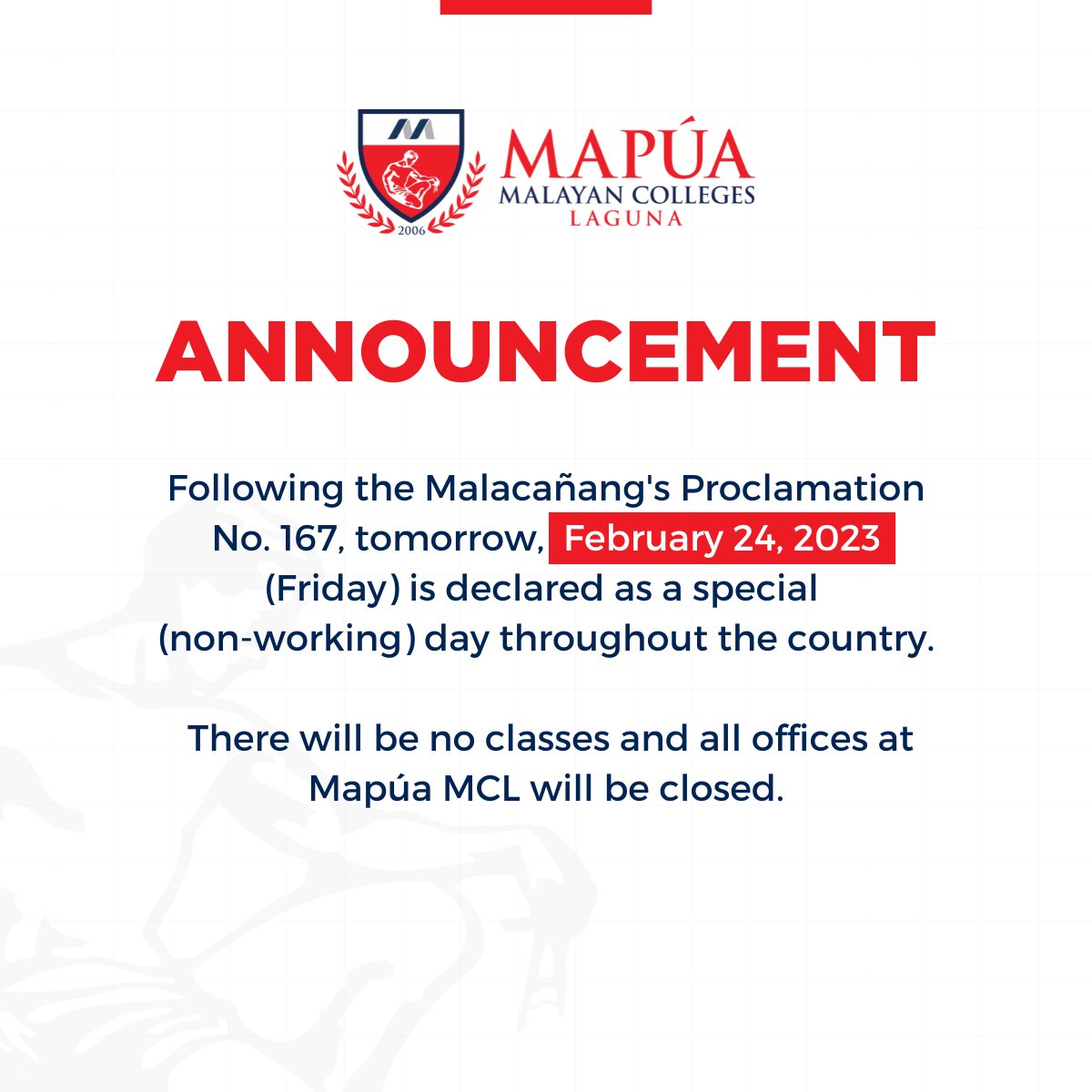 2006

MAPÚA
MALAYAN COLLEGES
LAGUNA

ANNOUNCEMENT

Following the Malacañang's Proclamation No. 167, tomorrow, February 24, 2023 (Friday) is declared as a special (non-working) day throughout the country.

There will be no classes and all offices at Mapúa MCL will be closed.